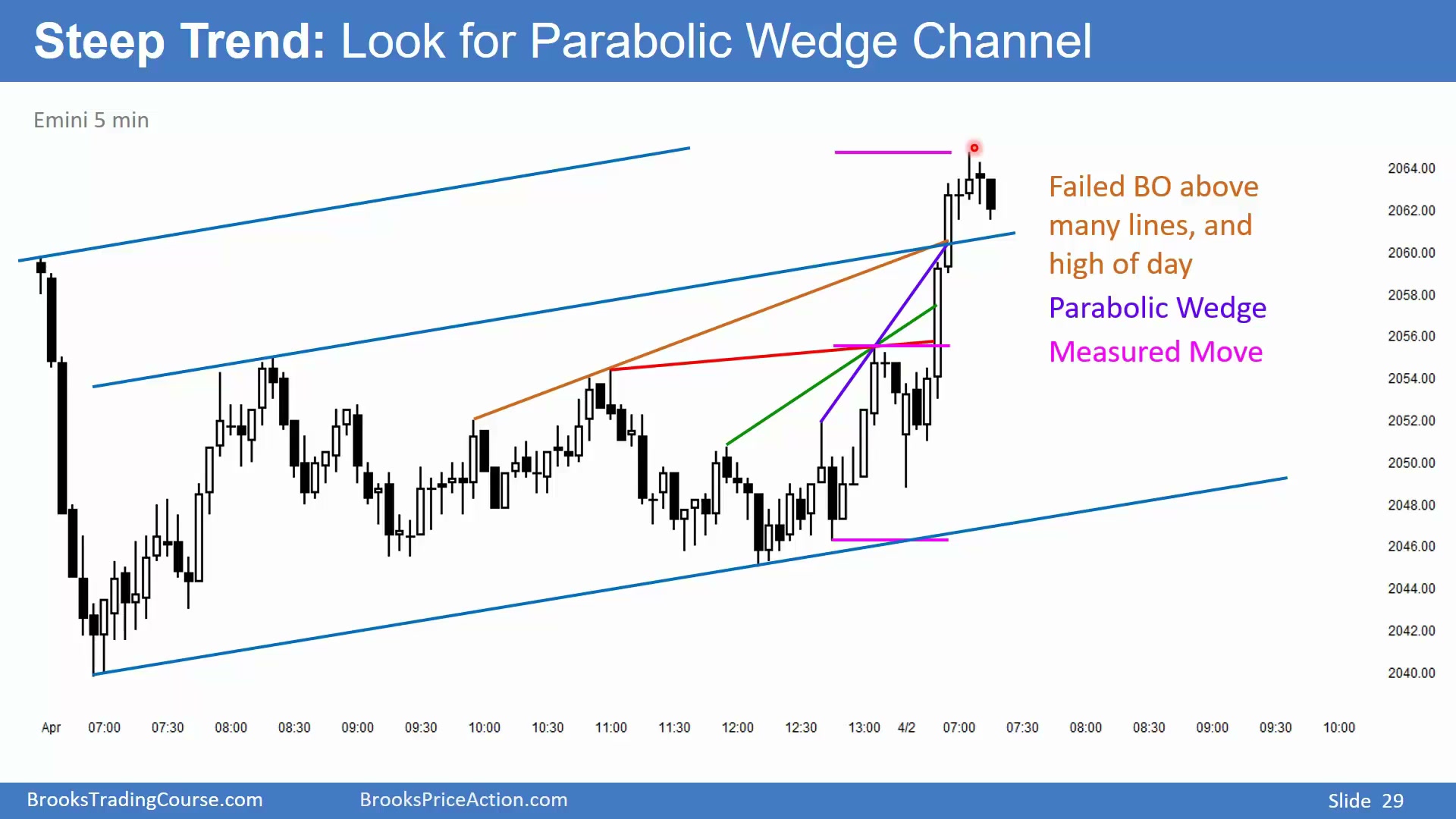 Steep Trend: Look for Parabolic Wedge Channel

Emini 5 min

Failed BO above many lines, and high of day

Parabolic Wedge

Measured Move

2064.00
2062.00
2060.00
2058.00
2056.00
2054.00
2052.00
2050.00
2048.00
2046.00
2044.00
2042.00
2040.00

Apr 07:00 07:30 08:00 08:30 09:00 09:30 10:00 10:30 11:00 11:30 12:00 12:30 13:00 4/2 07:00 07:30 08:00 08:30 09:00 09:30 10:00

BrooksTradingCourse.com BrooksPriceAction.com Slide 29